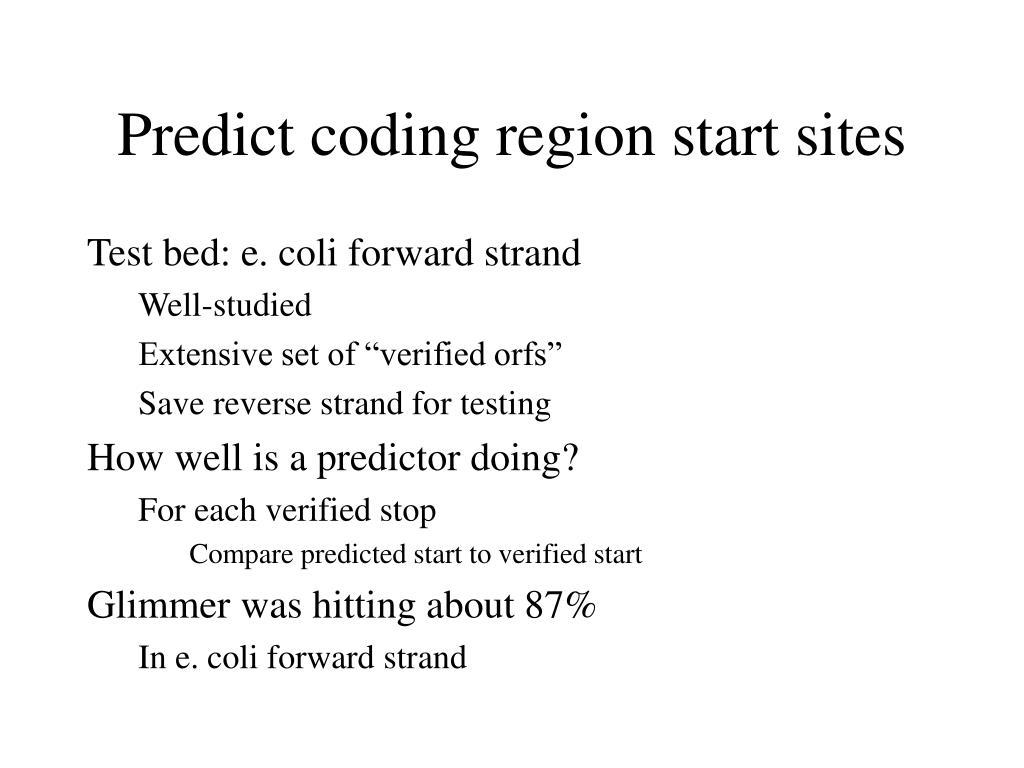 Predict coding region start sites

Test bed: e. coli forward strand

Well-studied

Extensive set of “verified orfs”

Save reverse strand for testing

How well is a predictor doing?

For each verified stop

Compare predicted start to verified start

Glimmer was hitting about 87%

In e. coli forward strand